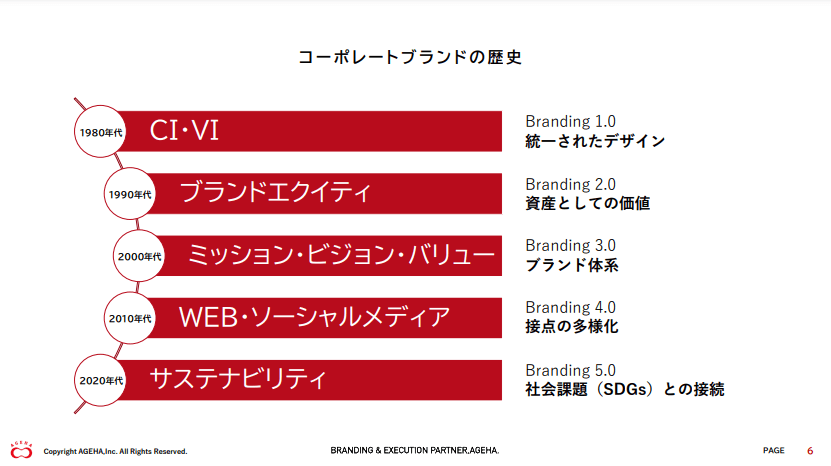 コーポレートブランドの歴史

1980年代 CI・VI

Branding 1.0
統一されたデザイン

1990年代 ブランドエクイティ

Branding 2.0
資産としての価値

2000年代 ミッション・ビジョン・バリュー

Branding 3.0
ブランド体系

2010年代 WEB・ソーシャルメディア

Branding 4.0
接点の多様化

2020年代 サステナビリティ

Branding 5.0
社会課題（SDGs）との接続

AGEHA

Copyright AGEHA,Inc. All Rights Reserved.

BRANDING & EXECUTION PARTNER,AGEHA.

PAGE 6